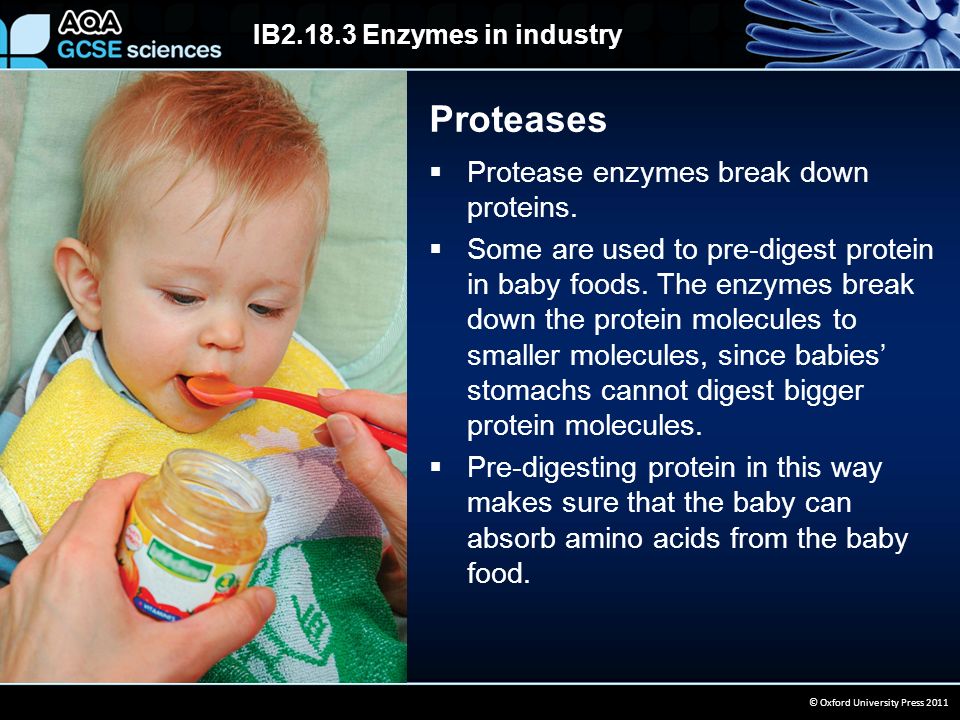 AQA GCSE sciences

IB2.18.3 Enzymes in industry

Proteases

▪ Protease enzymes break down proteins.

▪ Some are used to pre-digest protein in baby foods. The enzymes break down the protein molecules to smaller molecules, since babies' stomachs cannot digest bigger protein molecules.

▪ Pre-digesting protein in this way makes sure that the baby can absorb amino acids from the baby food.

© Oxford University Press 2011